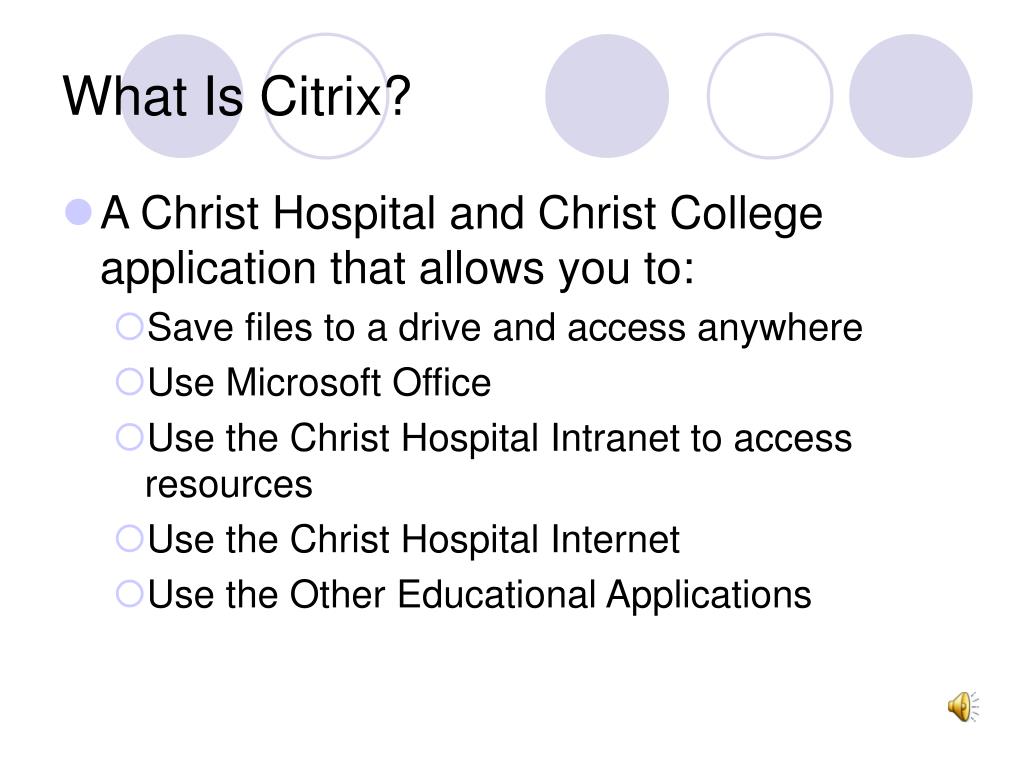 What Is Citrix?

A Christ Hospital and Christ College application that allows you to:

Save files to a drive and access anywhere

Use Microsoft Office

Use the Christ Hospital Intranet to access resources

Use the Christ Hospital Internet

Use the Other Educational Applications